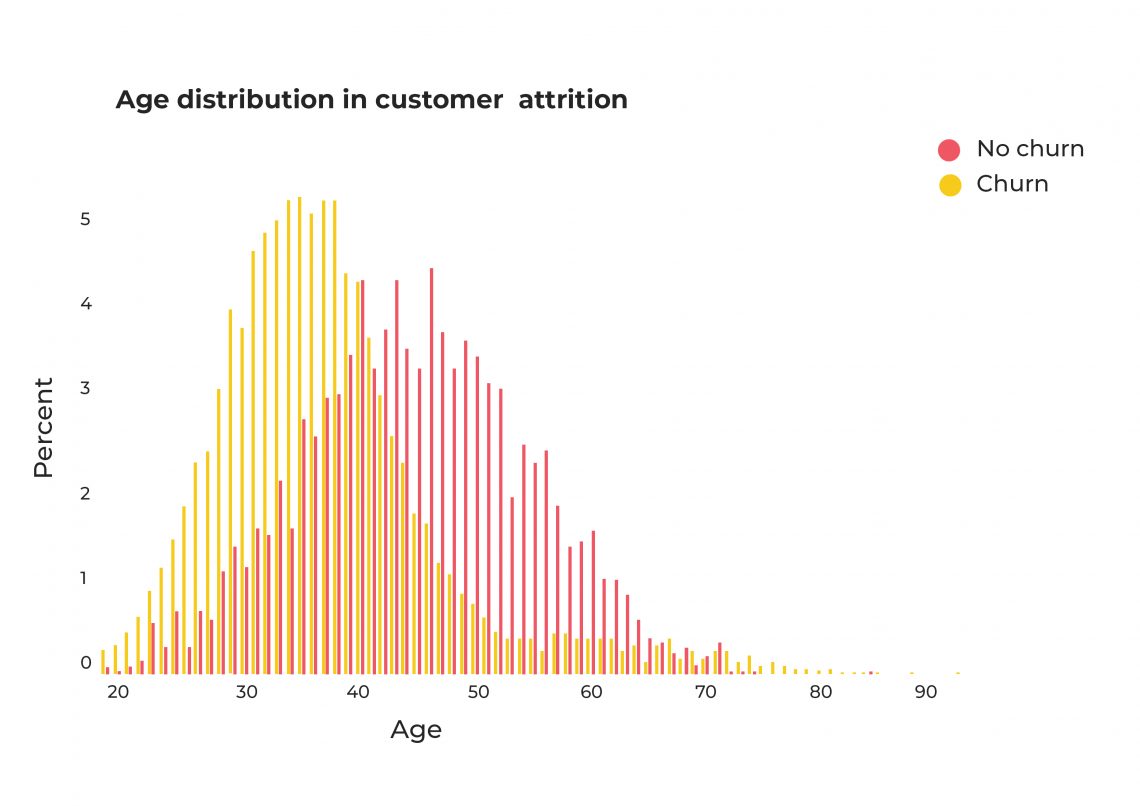 Age distribution in customer attrition

No churn
Churn

Percent

5
4
3
2
1
0

20
30
40
50
60
70
80
90

Age